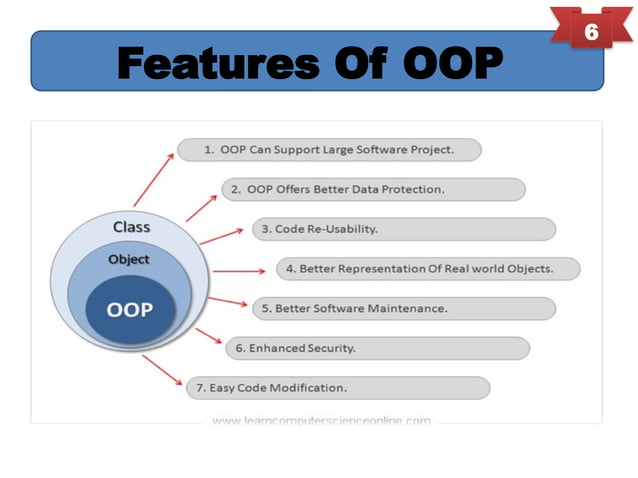 6

Features Of OOP

Class

Object

OOP

1. OOP Can Support Large Software Project.

2. OOP Offers Better Data Protection.

3. Code Re-Usability.

4. Better Representation Of Real world Objects.

5. Better Software Maintenance.

6. Enhanced Security.

7. Easy Code Modification.

www.learncomputerscienceonline.com